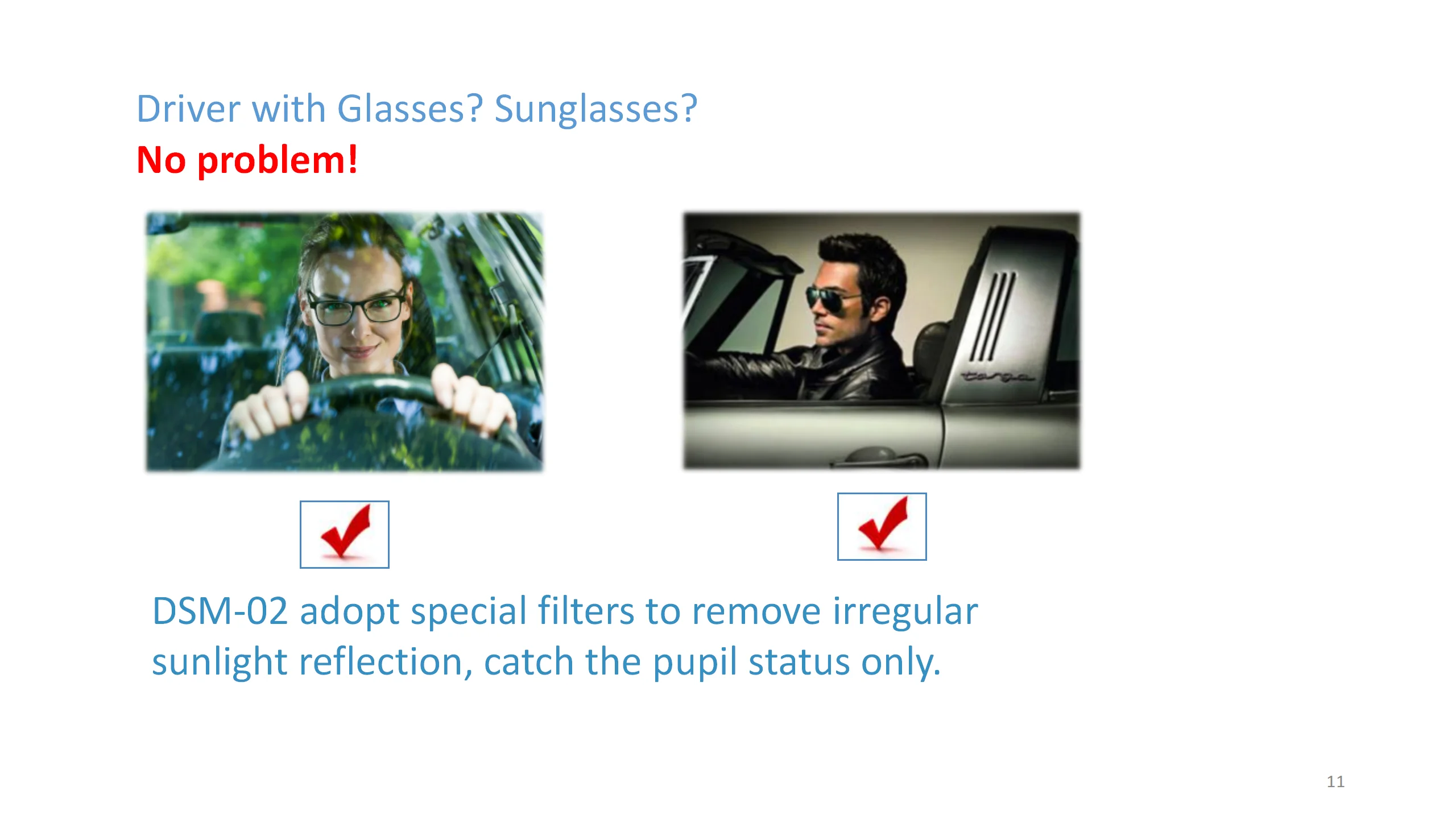 Driver with Glasses? Sunglasses?
No problem!

targa

DSM-02 adopt special filters to remove irregular sunlight reflection, catch the pupil status only.

11